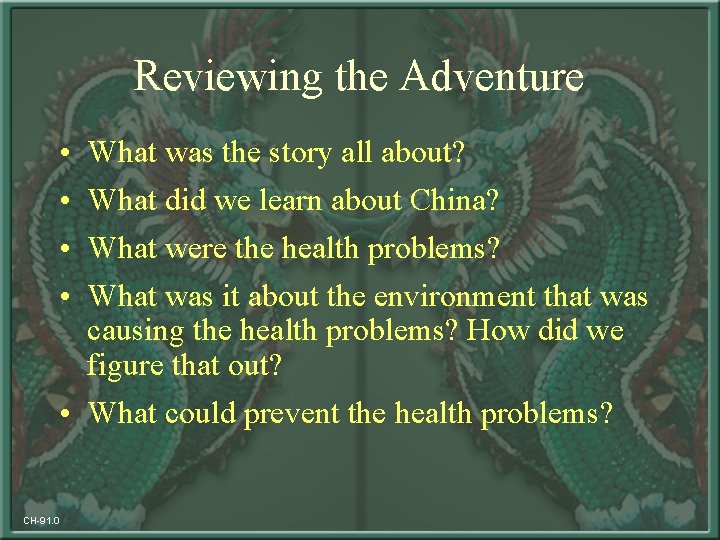 Reviewing the Adventure

• What was the story all about?
• What did we learn about China?
• What were the health problems?
• What was it about the environment that was causing the health problems? How did we figure that out?
• What could prevent the health problems?

CH-91.0